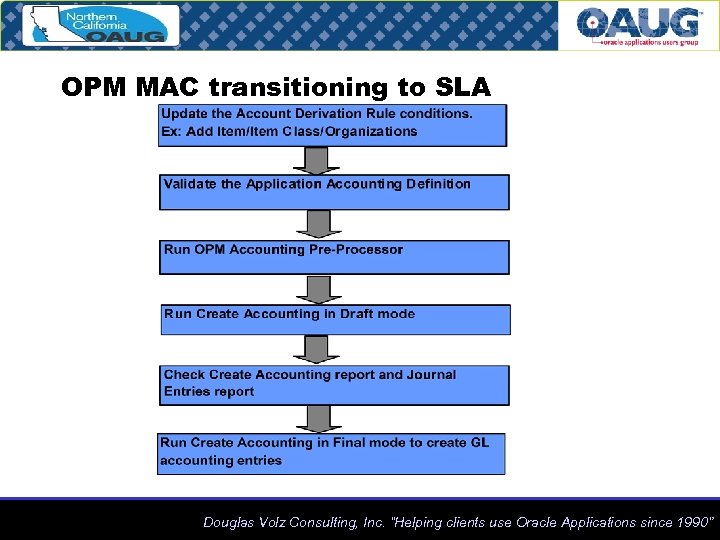 Northern California OAUG

OAUG
oracle applications users group

OPM MAC transitioning to SLA

Update the Account Derivation Rule conditions. Ex: Add Item/Item Class/Organizations

Validate the Application Accounting Definition

Run OPM Accounting Pre-Processor

Run Create Accounting in Draft mode

Check Create Accounting report and Journal Entries report

Run Create Accounting in Final mode to create GL accounting entries

Douglas Volz Consulting, Inc. "Helping clients use Oracle Applications since 1990"